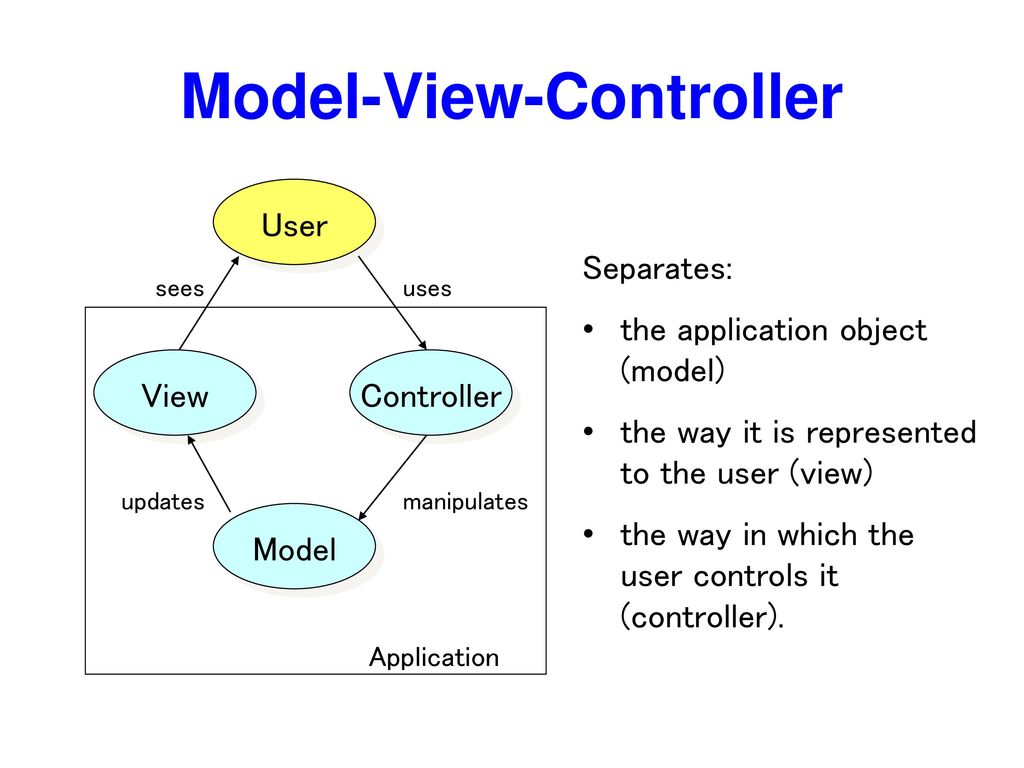 Model-View-Controller

User

sees

uses

View

Controller

updates

manipulates

Model

Application

Separates:

• the application object (model)

• the way it is represented to the user (view)

• the way in which the user controls it (controller).